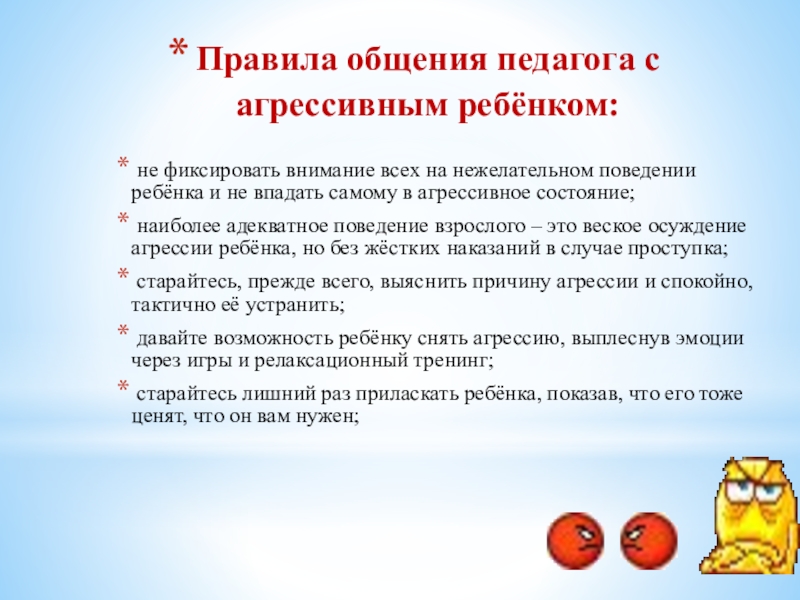 * Правила общения педагога с агрессивным ребёнком:

* не фиксировать внимание всех на нежелательном поведении ребёнка и не впадать самому в агрессивное состояние;

* наиболее адекватное поведение взрослого – это веское осуждение агрессии ребёнка, но без жёстких наказаний в случае проступка;

* старайтесь, прежде всего, выяснить причину агрессии и спокойно, тактично её устранить;

* давайте возможность ребёнку снять агрессию, выплеснув эмоции через игры и релаксационный тренинг;

* старайтесь лишний раз приласкать ребёнка, показав, что его тоже ценят, что он вам нужен;